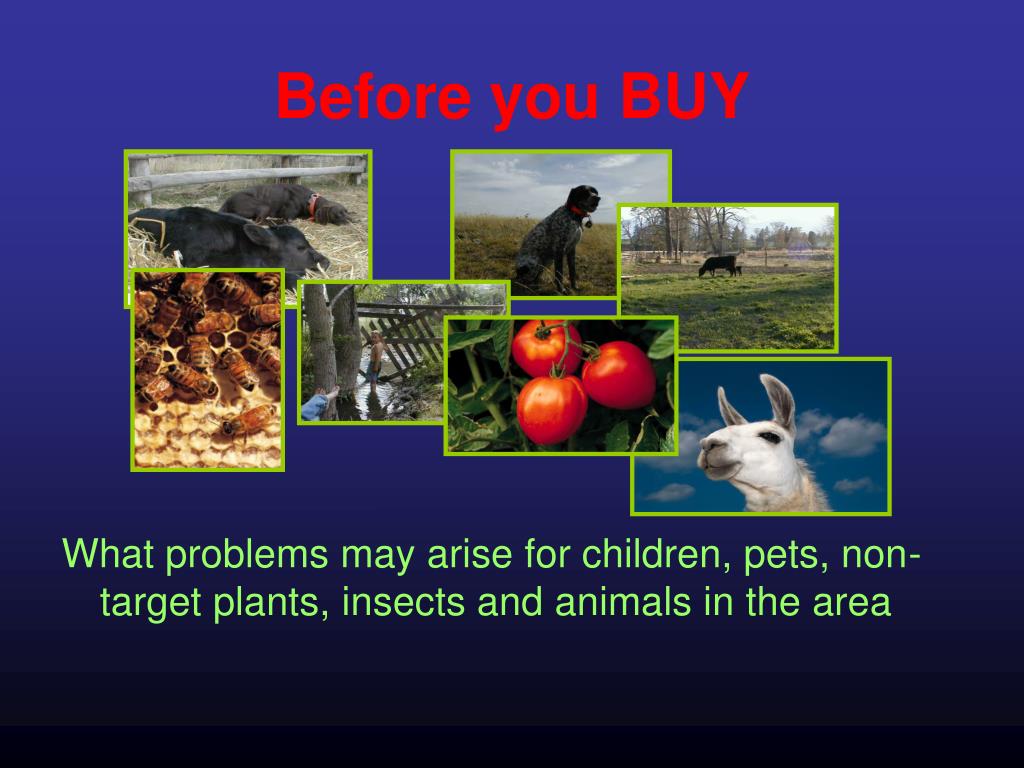 Before you BUY

What problems may arise for children, pets, non-target plants, insects and animals in the area